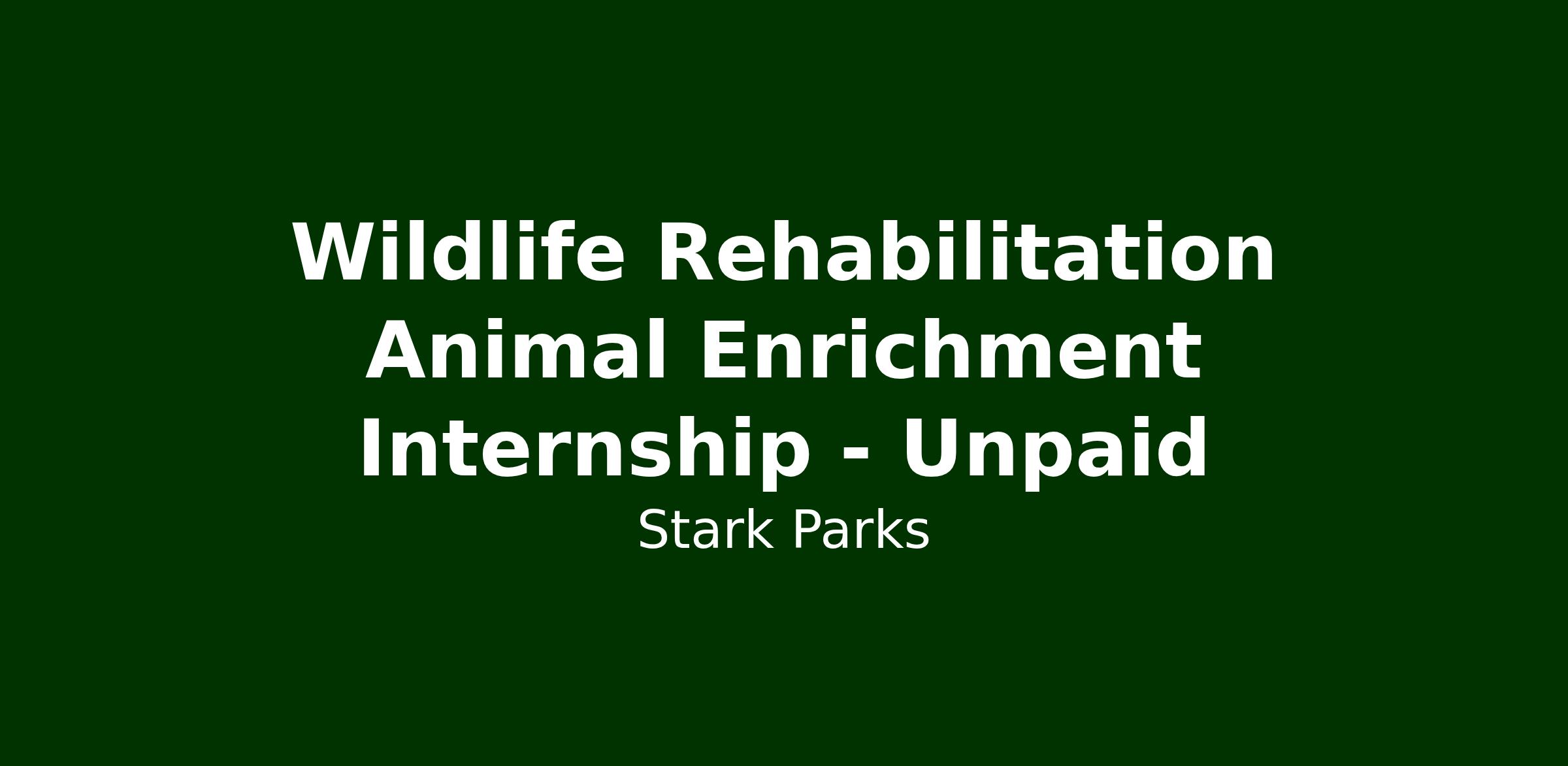 Wildlife Rehabilitation Animal Enrichment Internship - Unpaid

Stark Parks